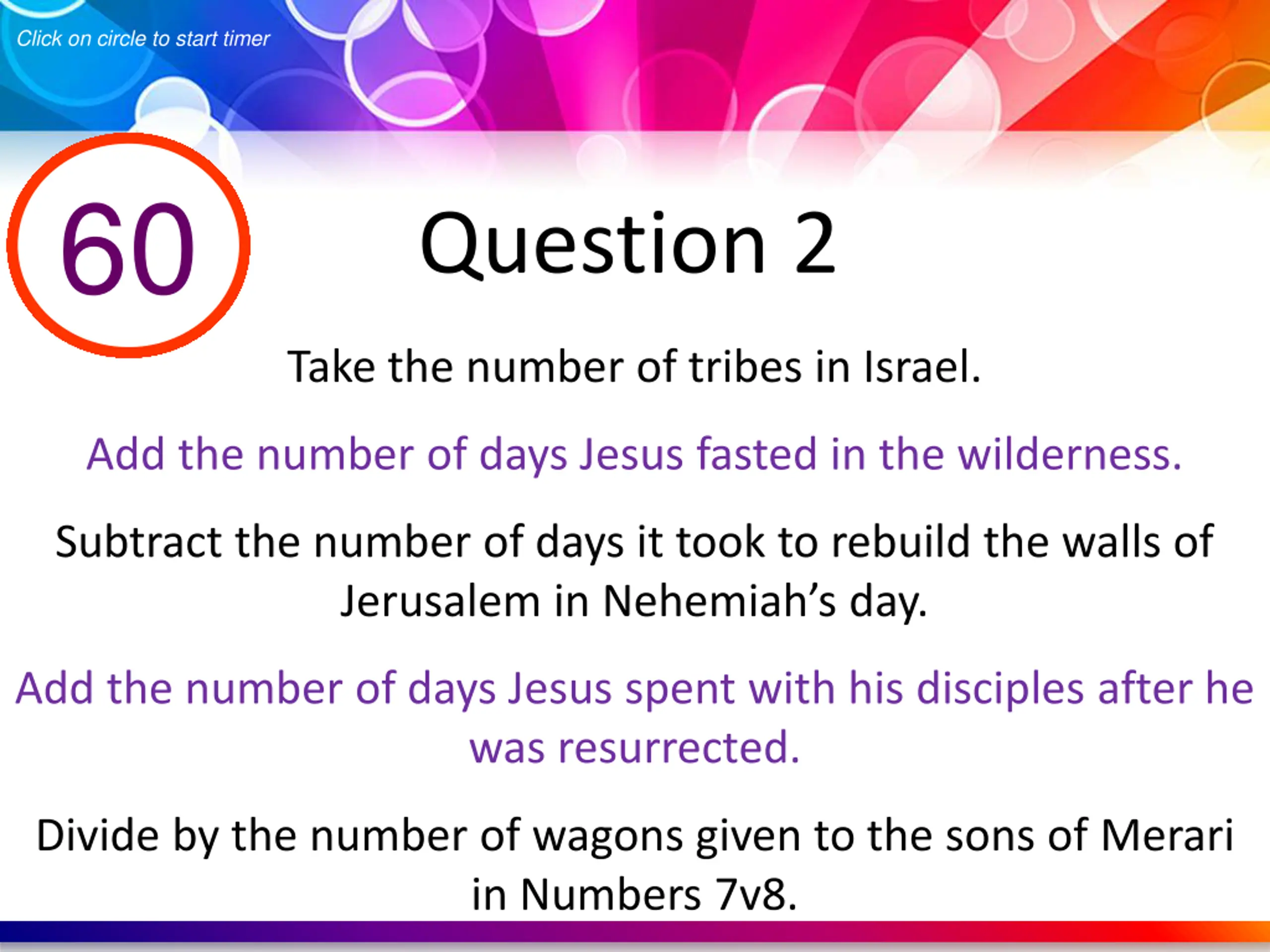 Click on circle to start timer

60

Question 2

Take the number of tribes in Israel.

Add the number of days Jesus fasted in the wilderness.

Subtract the number of days it took to rebuild the walls of Jerusalem in Nehemiah's day.

Add the number of days Jesus spent with his disciples after he was resurrected.

Divide by the number of wagons given to the sons of Merari in Numbers 7v8.